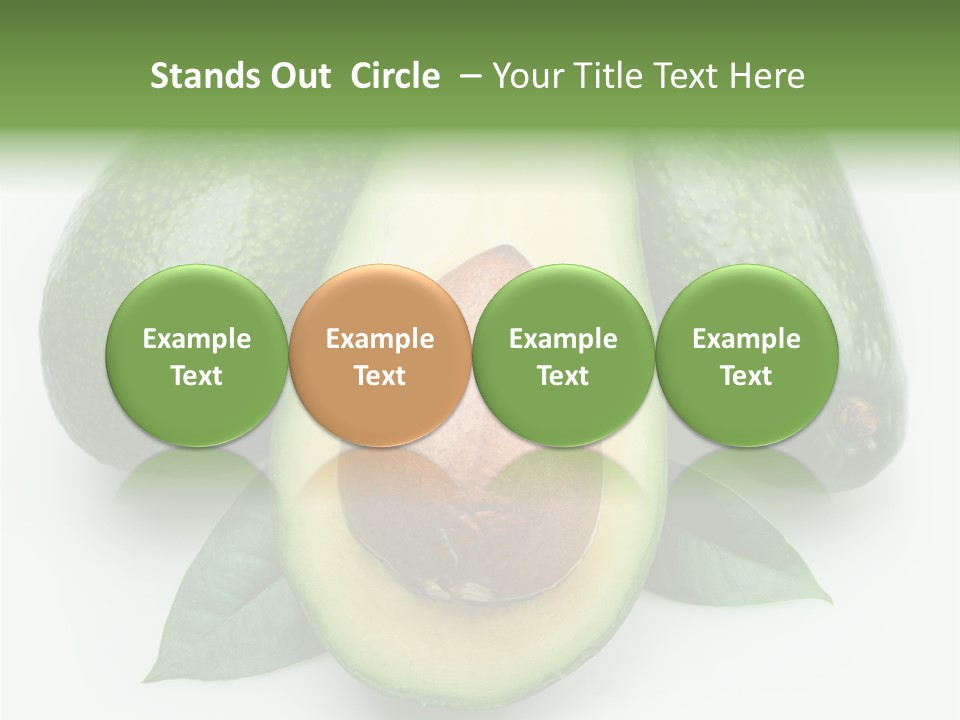 Stands Out Circle – Your Title Text Here

Example Text

Example Text

Example Text

Example Text